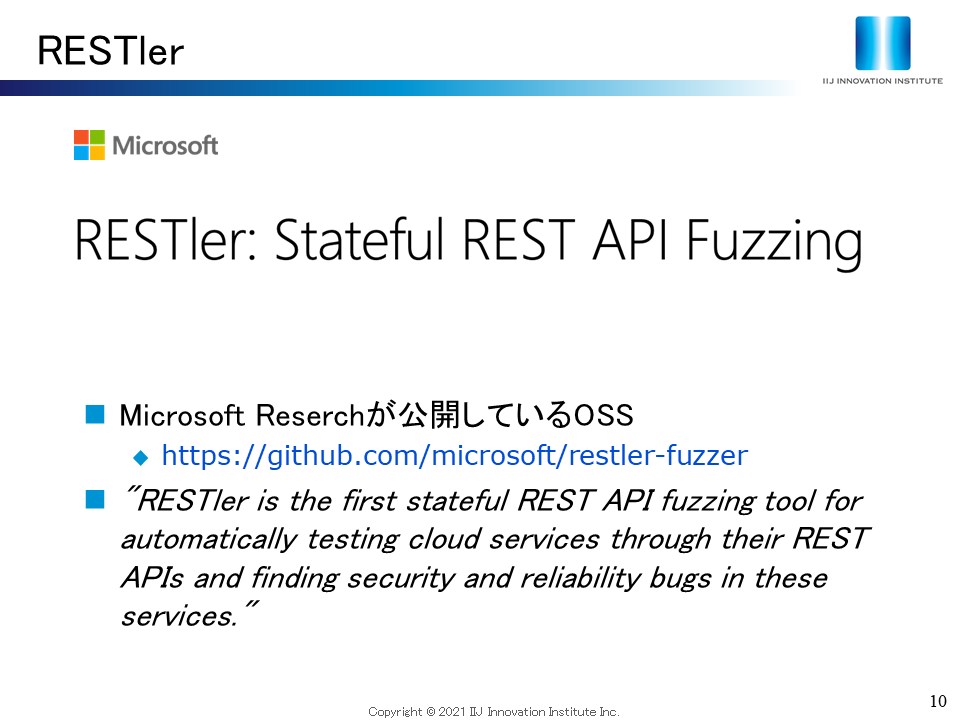 RESTler

IIJ INNOVATION INSTITUTE

Microsoft

RESTler: Stateful REST API Fuzzing

Microsoft Reserchが公開しているOSS

https://github.com/microsoft/restler-fuzzer

"RESTler is the first stateful REST API fuzzing tool for automatically testing cloud services through their REST APIs and finding security and reliability bugs in these services."

Copyright © 2021 IIJ Innovation Institute Inc.

10